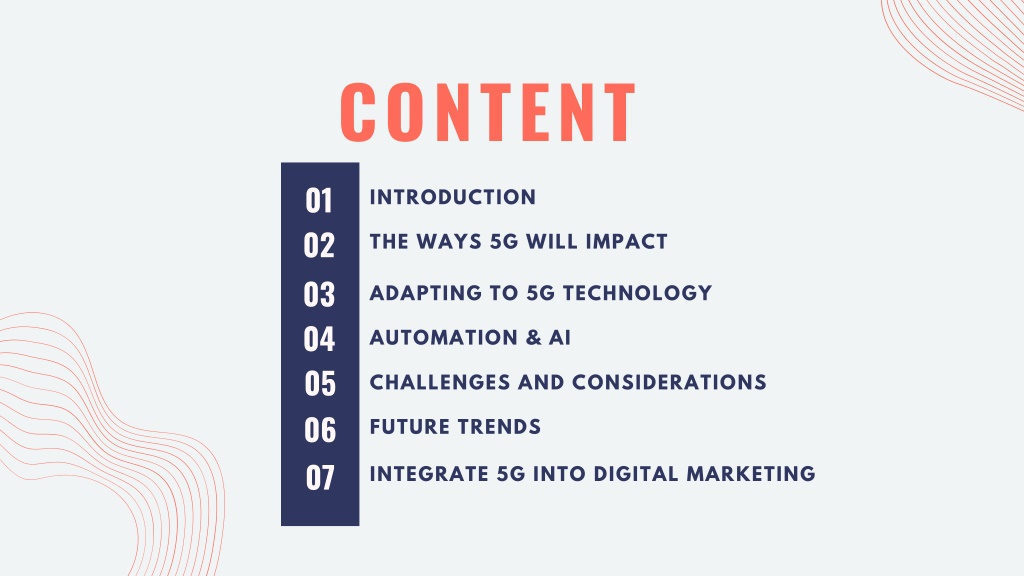 CONTENT

01 INTRODUCTION
02 THE WAYS 5G WILL IMPACT
03 ADAPTING TO 5G TECHNOLOGY
04 AUTOMATION & AI
05 CHALLENGES AND CONSIDERATIONS
06 FUTURE TRENDS
07 INTEGRATE 5G INTO DIGITAL MARKETING